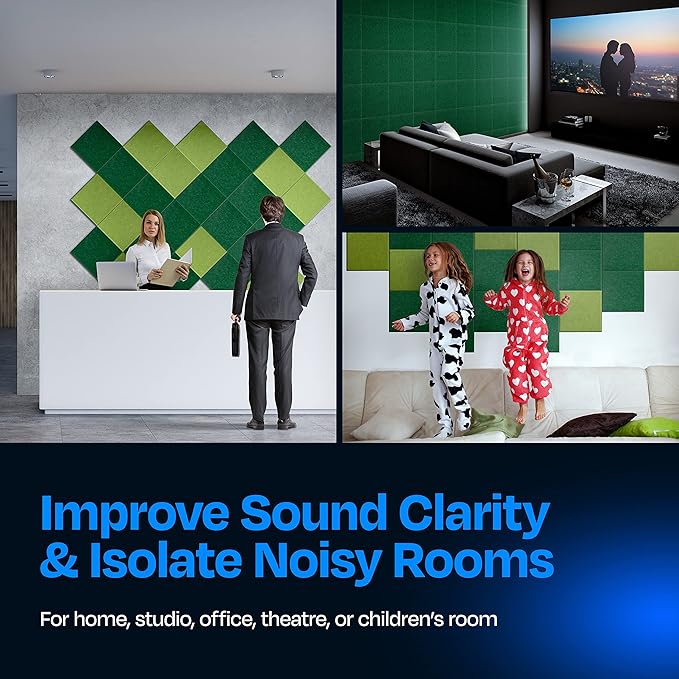 Improve Sound Clarity & Isolate Noisy Rooms

For home, studio, office, theatre, or children's room